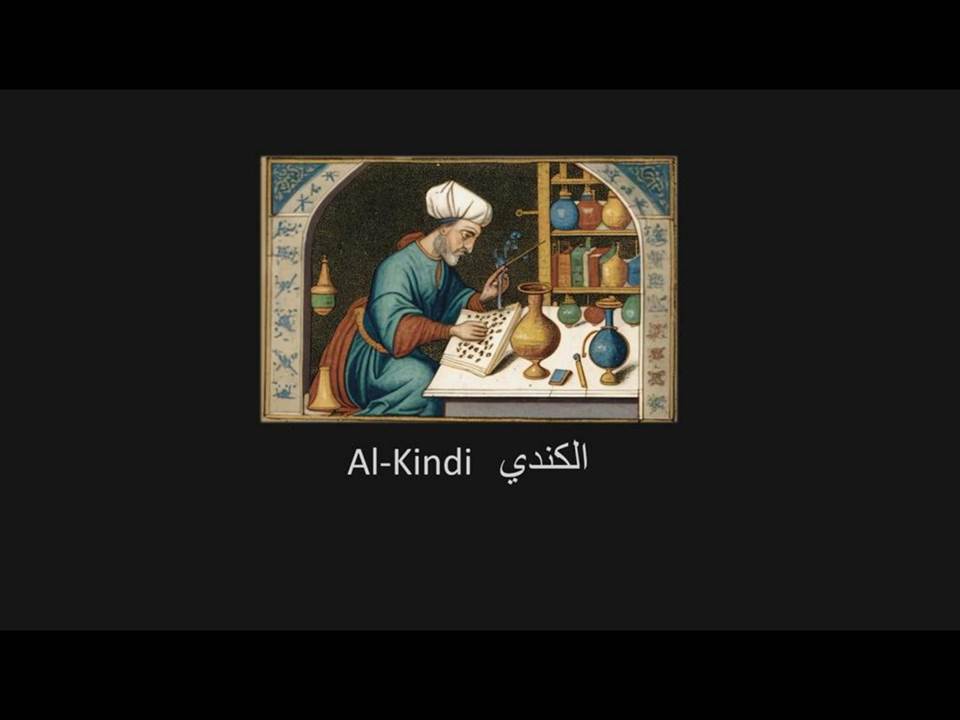 Al-Kindi الكندي